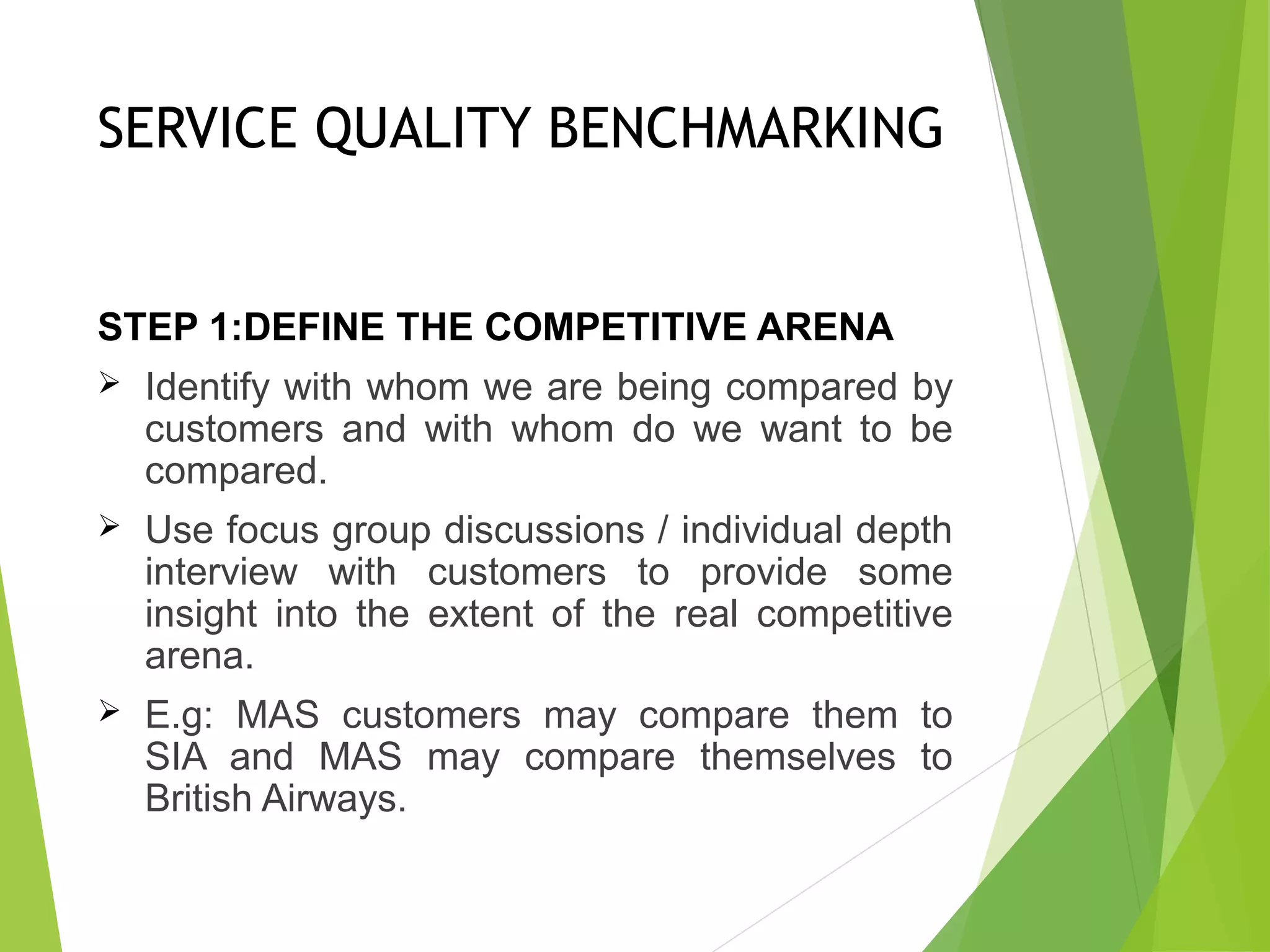 SERVICE QUALITY BENCHMARKING

STEP 1:DEFINE THE COMPETITIVE ARENA

➢ Identify with whom we are being compared by customers and with whom do we want to be compared.

➢ Use focus group discussions / individual depth interview with customers to provide some insight into the extent of the real competitive arena.

➢ E.g: MAS customers may compare them to SIA and MAS may compare themselves to British Airways.